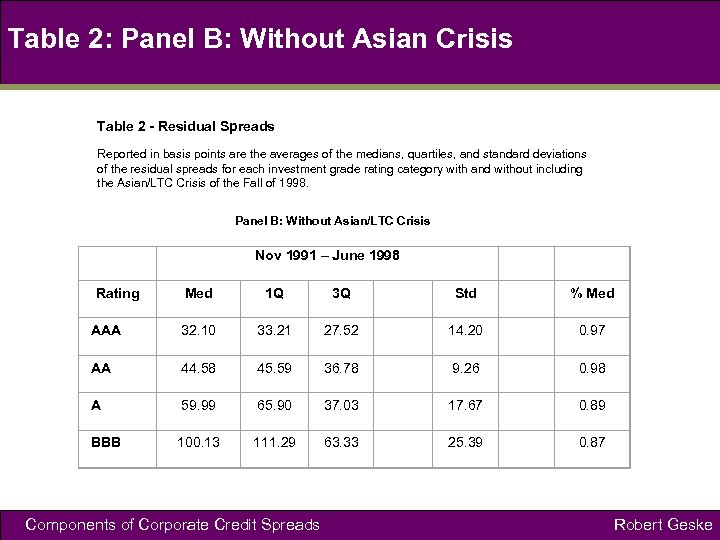 Table 2: Panel B: Without Asian Crisis

Table 2 - Residual Spreads

Reported in basis points are the averages of the medians, quartiles, and standard deviations of the residual spreads for each investment grade rating category with and without including the Asian/LTC Crisis of the Fall of 1998.

Panel B: Without Asian/LTC Crisis

| | Nov 1991 – June 1998 | | | | | | |
|---|---|---|---|---|---|---|---|
| Rating | Med | 1Q | 3Q | | Std | | % Med |
| AAA | 32.10 | 33.21 | 27.52 | | 14.20 | | 0.97 |
| AA | 44.58 | 45.59 | 36.78 | | 9.26 | | 0.98 |
| A | 59.99 | 65.90 | 37.03 | | 17.67 | | 0.89 |
| BBB | 100.13 | 111.29 | 63.33 | | 25.39 | | 0.87 |

Components of Corporate Credit Spreads

Robert Geske